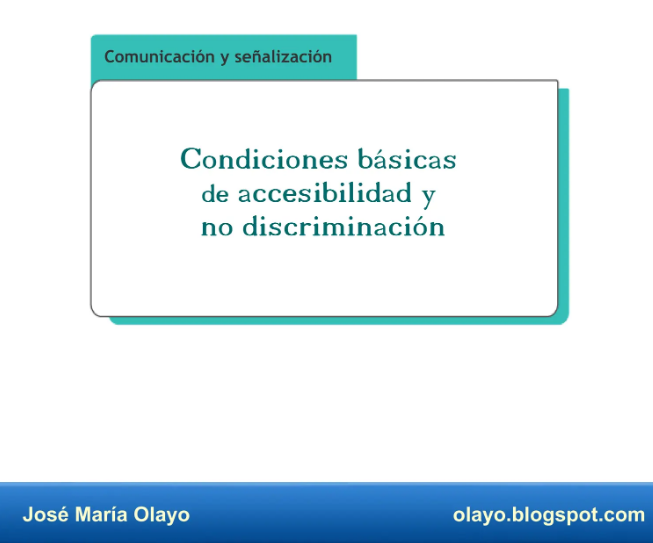 Comunicación y señalización

Condiciones básicas de accesibilidad y no discriminación

José María Olayo

olayo.blogspot.com